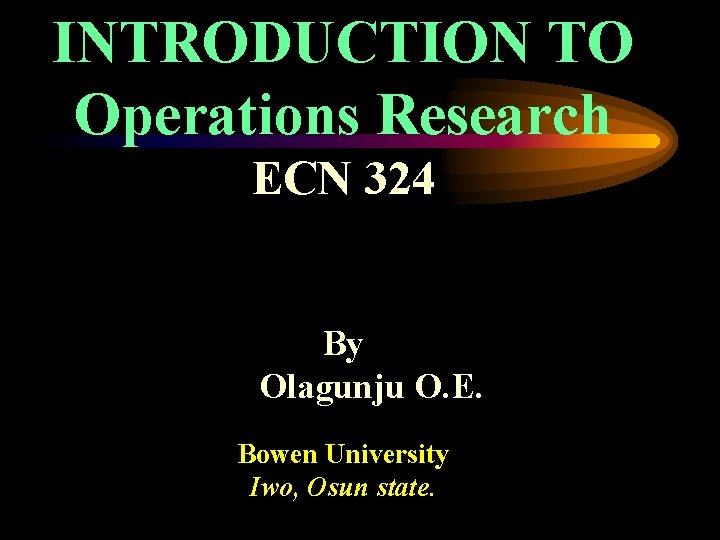 INTRODUCTION TO Operations Research

ECN 324

By

Olagunju O.E.

Bowen University

Iwo, Osun state.